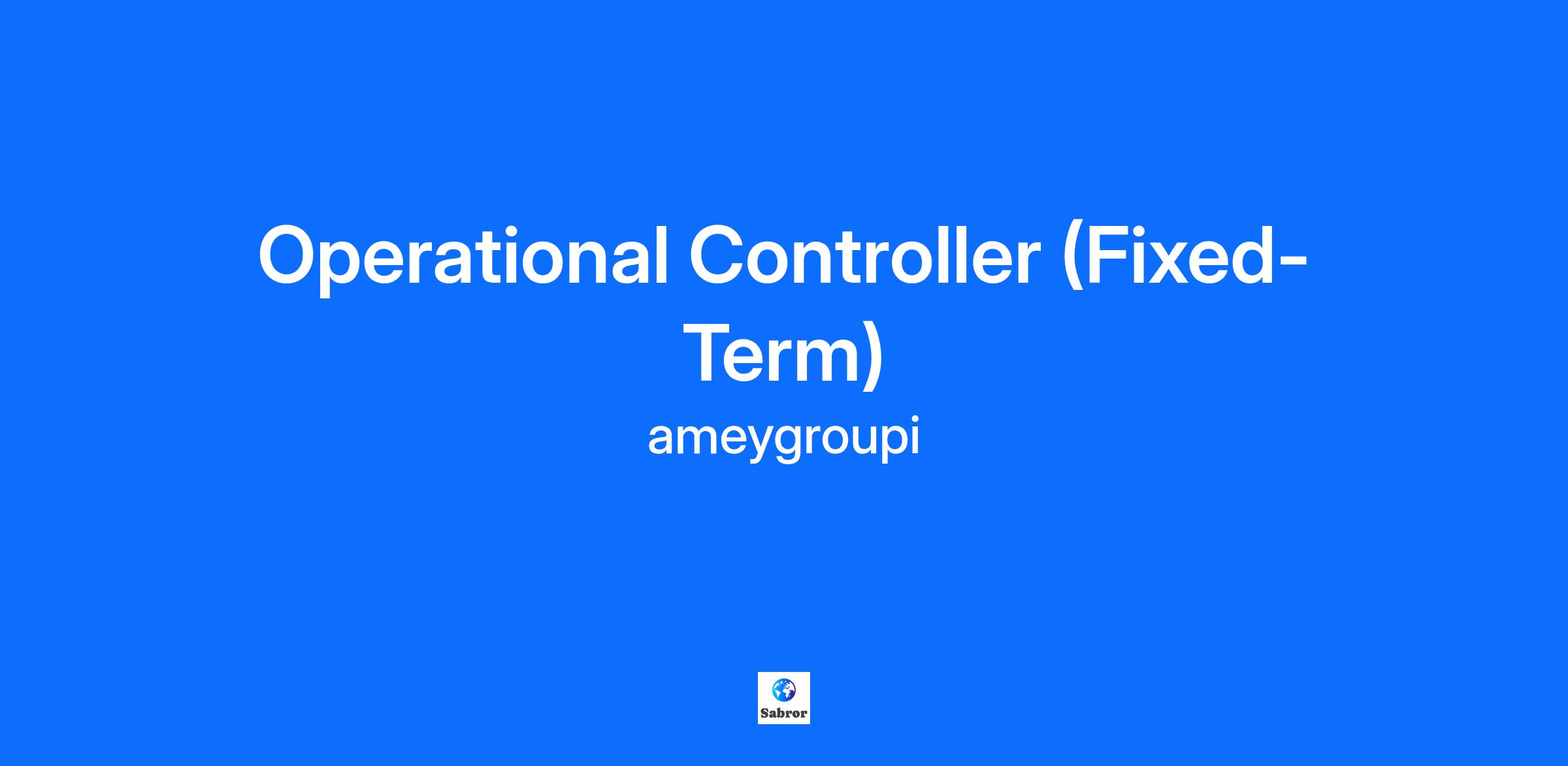 Operational Controller (Fixed-Term)

ameygroupi

Sabror